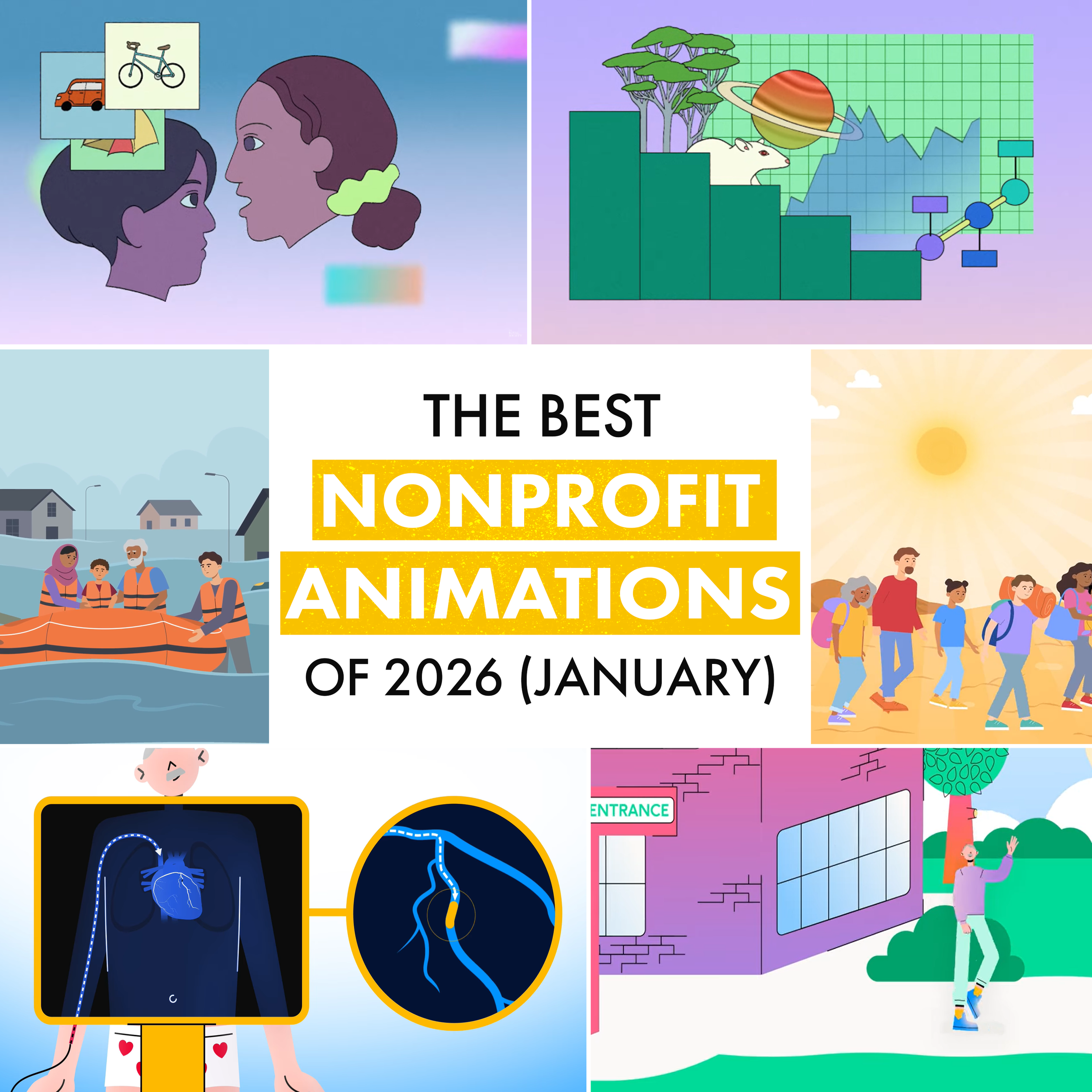 THE BEST
NONPROFIT
ANIMATIONS
OF 2026 (JANUARY)

ENTRANCE